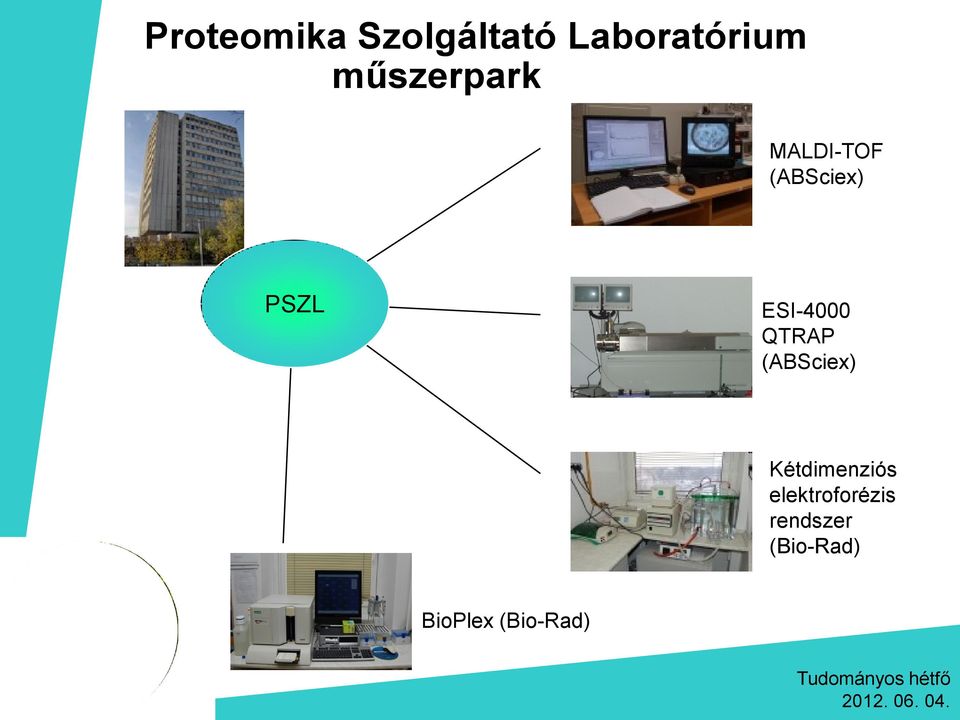 Proteomika Szolgáltató Laboratórium műszerpark

PSZL

MALDI-TOF (ABSciex)

ESI-4000 QTRAP (ABSciex)

Kétdimenziós elektroforézis rendszer (Bio-Rad)

BioPlex (Bio-Rad)

Tudományos hétfő
2012. 06. 04.